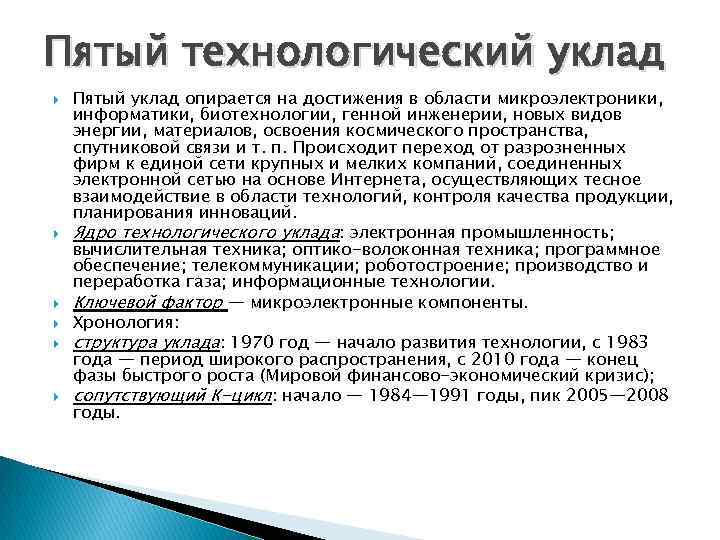 Пятый технологический уклад

Пятый уклад опирается на достижения в области микроэлектроники, информатики, биотехнологии, генной инженерии, новых видов энергии, материалов, освоения космического пространства, спутниковой связи и т. п. Происходит переход от разрозненных фирм к единой сети крупных и мелких компаний, соединенных электронной сетью на основе Интернета, осуществляющих тесное взаимодействие в области технологий, контроля качества продукции, планирования инноваций.

Ядро технологического уклада: электронная промышленность; вычислительная техника; оптико-волоконная техника; программное обеспечение; телекоммуникации; роботостроение; производство и переработка газа; информационные технологии.

Ключевой фактор — микроэлектронные компоненты.

Хронология:

структура уклада: 1970 год — начало развития технологии, с 1983 года — период широкого распространения, с 2010 года — конец фазы быстрого роста (Мировой финансово-экономический кризис);

сопутствующий К-цикл: начало — 1984—1991 годы, пик 2005—2008 годы.